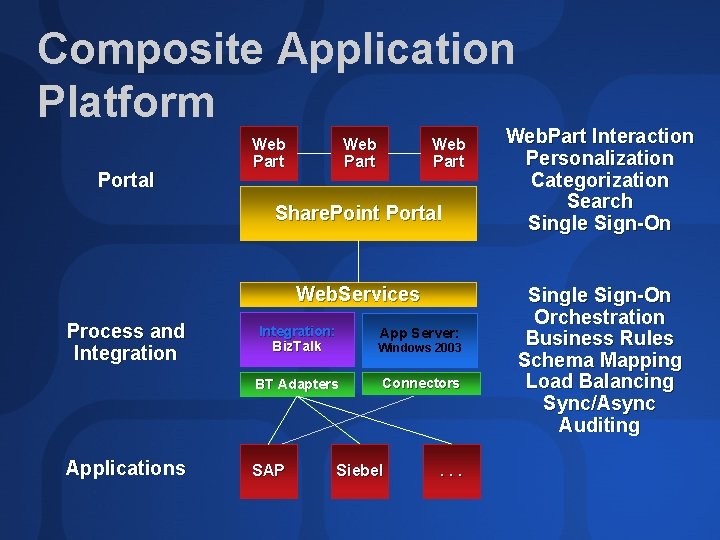 Composite Application Platform

Portal

Web Part

Web Part

Web Part

SharePoint Portal

WebPart Interaction
Personalization
Categorization
Search
Single Sign-On

Process and Integration

WebServices

Integration: BizTalk

App Server: Windows 2003

BT Adapters

Connectors

Single Sign-On
Orchestration
Business Rules
Schema Mapping
Load Balancing
Sync/Async
Auditing

Applications

SAP

Siebel

. . .